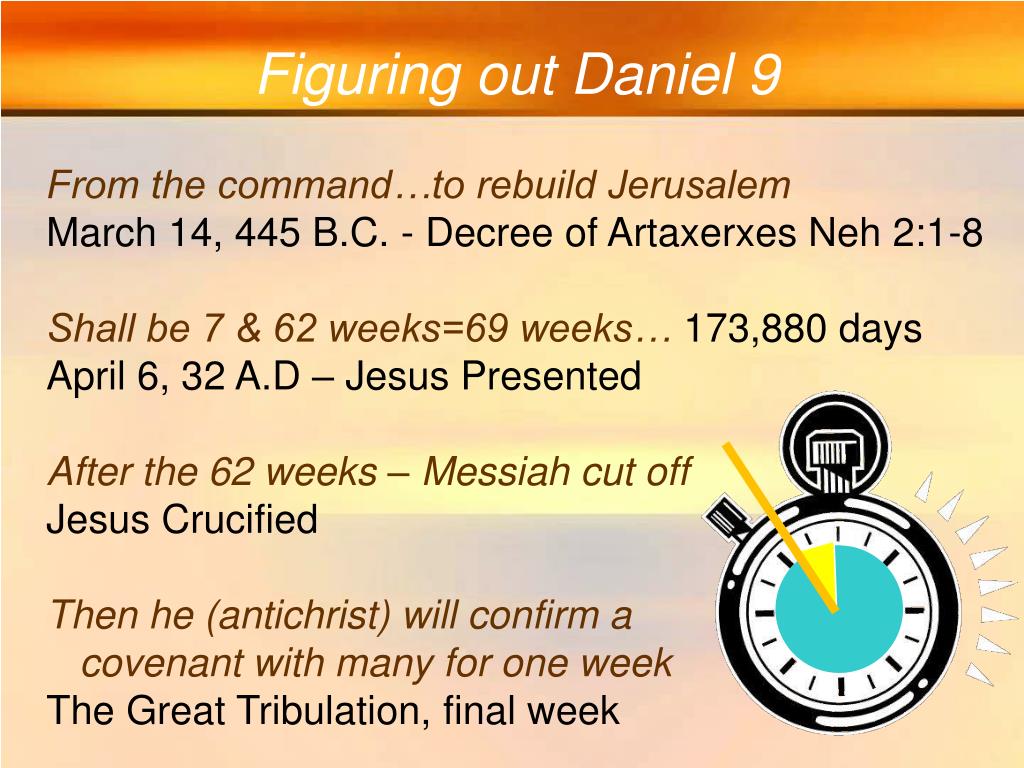 Figuring out Daniel 9

From the command…to rebuild Jerusalem
March 14, 445 B.C. - Decree of Artaxerxes Neh 2:1-8

Shall be 7 & 62 weeks=69 weeks… 173,880 days
April 6, 32 A.D – Jesus Presented

After the 62 weeks – Messiah cut off
Jesus Crucified

Then he (antichrist) will confirm a covenant with many for one week
The Great Tribulation, final week